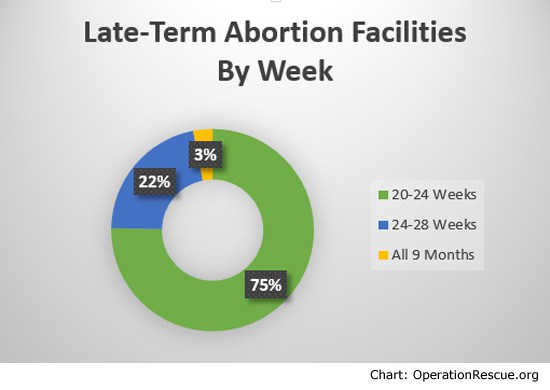 Late-Term Abortion Facilities
By Week

3%

22%

75%

20-24 Weeks

24-28 Weeks

All 9 Months

Chart: OperationRescue.org